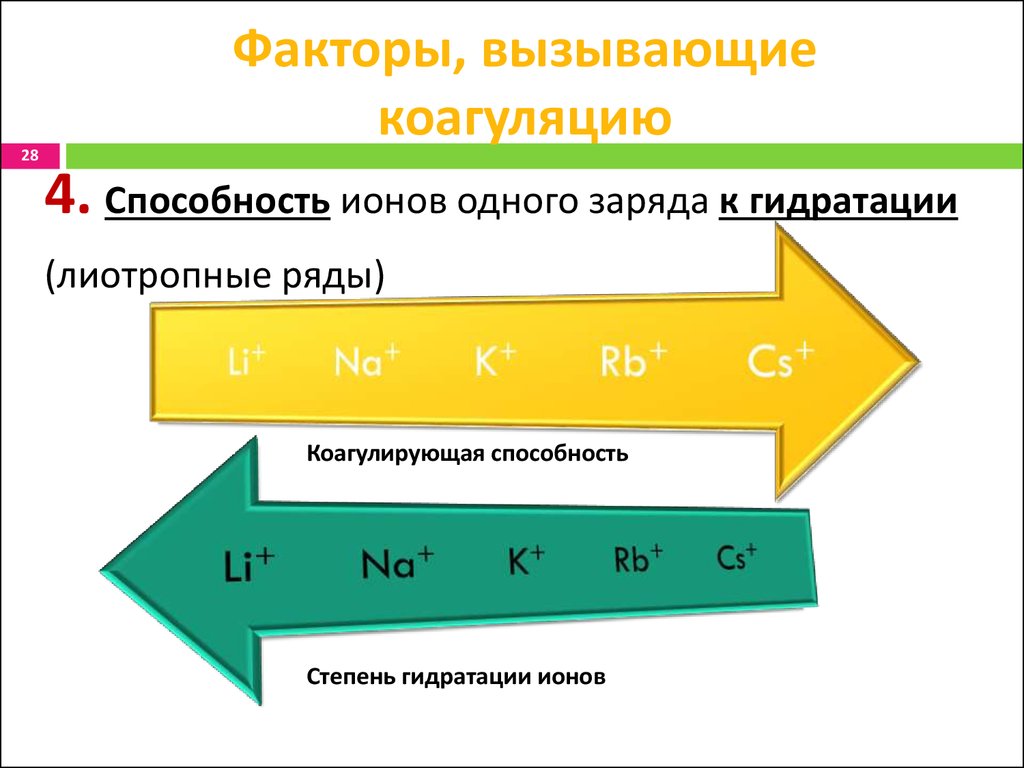 Факторы, вызывающие коагуляцию

28

4. Способность ионов одного заряда к гидратации (лиотропные ряды)

$Li^+$ $Na^+$ $K^+$ $Rb^+$ $Cs^+$

Коагулирующая способность

$Li^+$ $Na^+$ $K^+$ $Rb^+$ $Cs^+$

Степень гидратации ионов